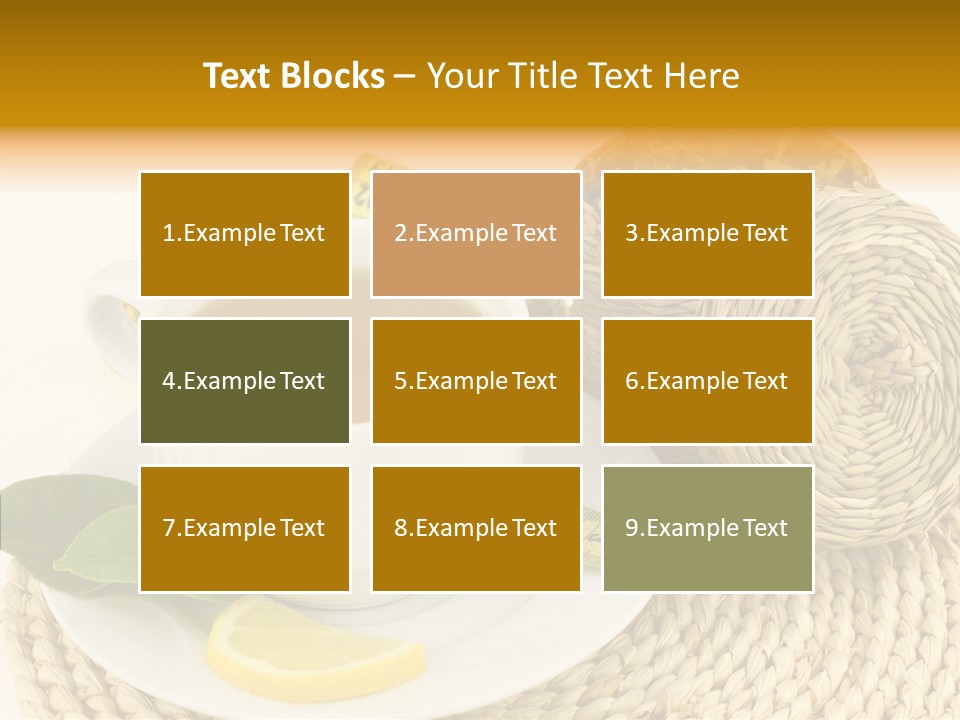 Text Blocks – Your Title Text Here

1.Example Text

2.Example Text

3.Example Text

4.Example Text

5.Example Text

6.Example Text

7.Example Text

8.Example Text

9.Example Text